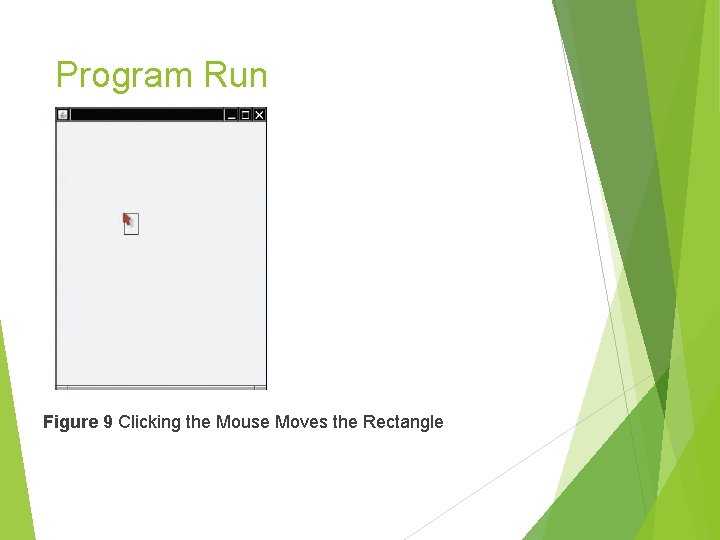 Program Run

Figure 9 Clicking the Mouse Moves the Rectangle